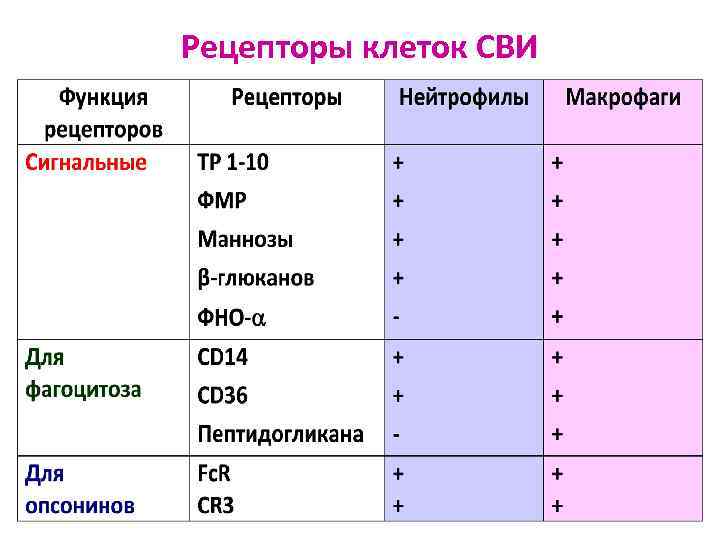 Рецепторы клеток СВИ

| Функция рецепторов | Рецепторы | Нейтрофилы | Макрофаги |
|---|---|---|---|
| Сигнальные | ТР 1-10 | + | + |
| | ФМР | + | + |
| | Маннозы | + | + |
| | β-глюканов | + | + |
| | ФНО-α | - | + |
| Для фагоцитоза | CD14 | + | + |
| | CD36 | + | + |
| | Пептидогликана | - | + |
| Для опсонинов | FcR | + | + |
| | CR3 | + | + |